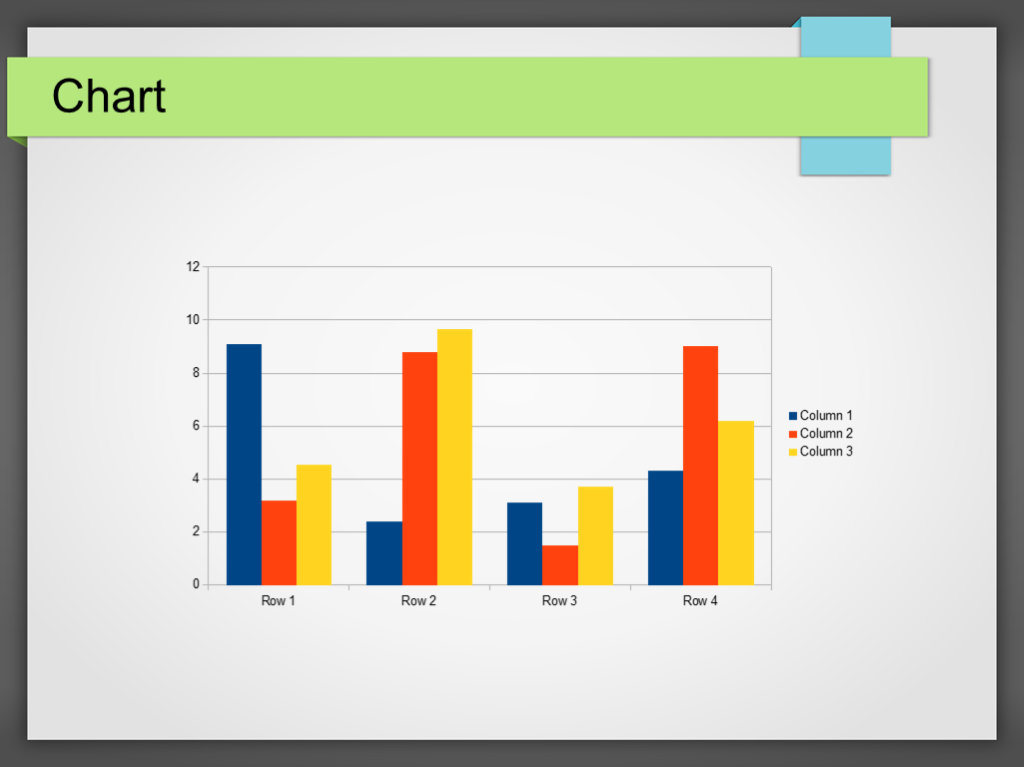 Chart

12
10
8
6
4
2
0

Row 1
Row 2
Row 3
Row 4

Column 1
Column 2
Column 3